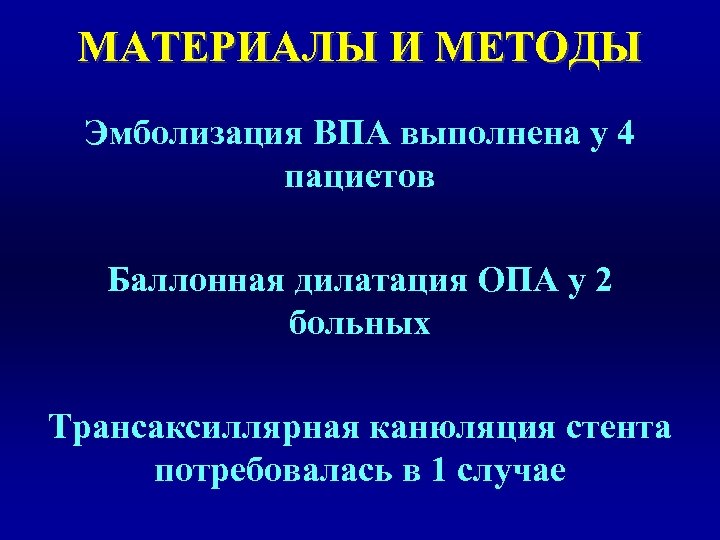 МАТЕРИАЛЫ И МЕТОДЫ

Эмболизация ВПА выполнена у 4 пациетов

Баллонная дилатация ОПА у 2 больных

Трансаксиллярная канюляция стента потребовалась в 1 случае